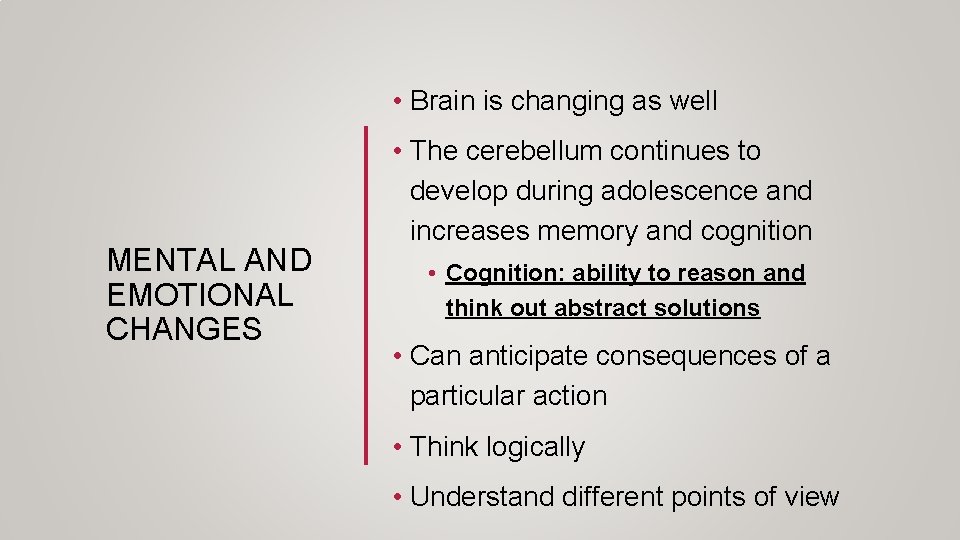 MENTAL AND EMOTIONAL CHANGES

• Brain is changing as well

• The cerebellum continues to develop during adolescence and increases memory and cognition

• Cognition: ability to reason and think out abstract solutions

• Can anticipate consequences of a particular action

• Think logically

• Understand different points of view